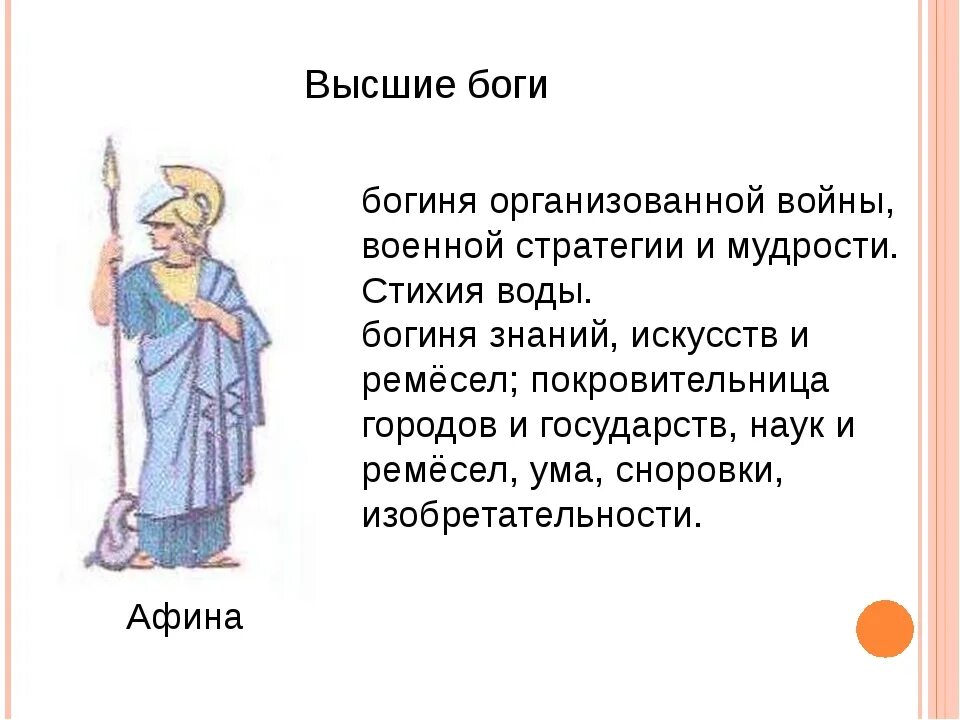 Высшие боги

богиня организованной войны, военной стратегии и мудрости. Стихия воды.
богиня знаний, искусств и ремёсел; покровительница городов и государств, наук и ремёсел, ума, сноровки, изобретательности.

Афина